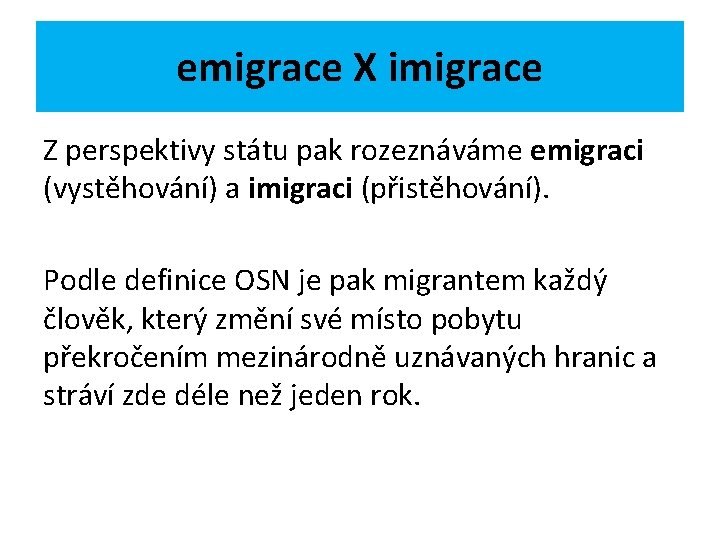 emigrace X imigrace

Z perspektivy státu pak rozeznáváme emigraci (vystěhování) a imigraci (přistěhování).

Podle definice OSN je pak migrantem každý člověk, který změní své místo pobytu překročením mezinárodně uznávaných hranic a stráví zde déle než jeden rok.